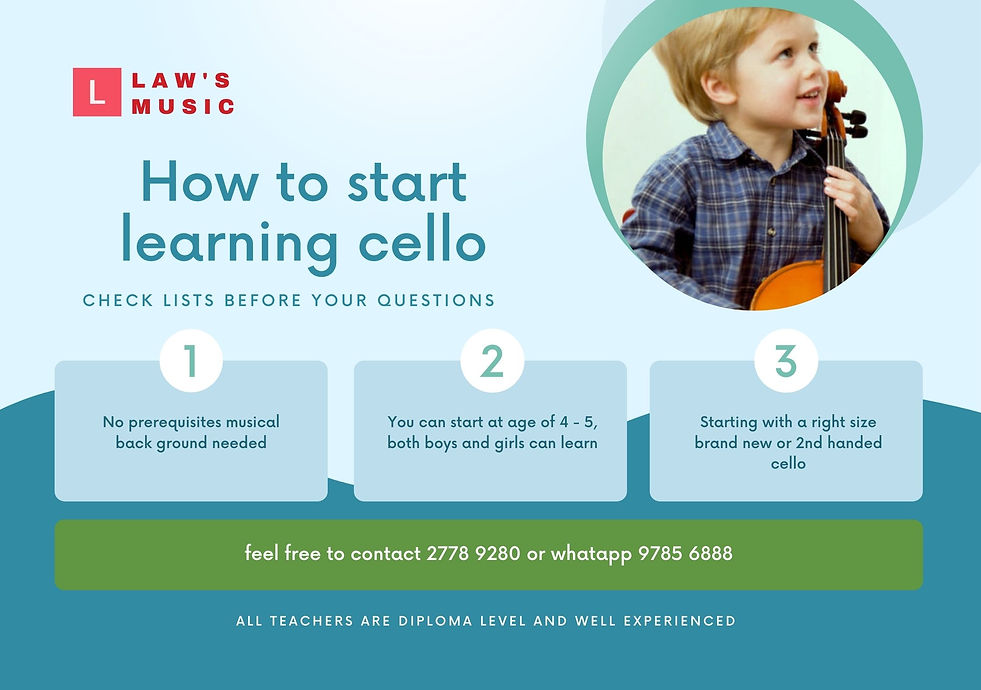 L LAW'S MUSIC

How to start learning cello

CHECK LISTS BEFORE YOUR QUESTIONS

1

No prerequisites musical back ground needed

2

You can start at age of 4 - 5, both boys and girls can learn

3

Starting with a right size brand new or 2nd handed cello

feel free to contact 2778 9280 or whatapp 9785 6888

ALL TEACHERS ARE DIPLOMA LEVEL AND WELL EXPERIENCED